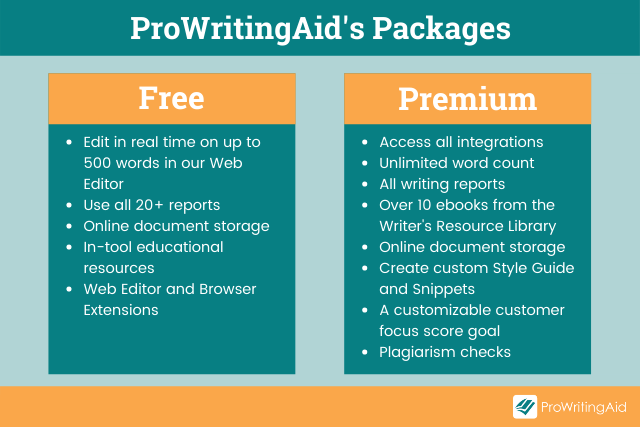 ProWritingAid's Packages

Free

- Edit in real time on up to 500 words in our Web Editor
- Use all 20+ reports
- Online document storage
- In-tool educational resources
- Web Editor and Browser Extensions

Premium

- Access all integrations
- Unlimited word count
- All writing reports
- Over 10 ebooks from the Writer's Resource Library
- Online document storage
- Create custom Style Guide and Snippets
- A customizable customer focus score goal
- Plagiarism checks

ProWritingAid